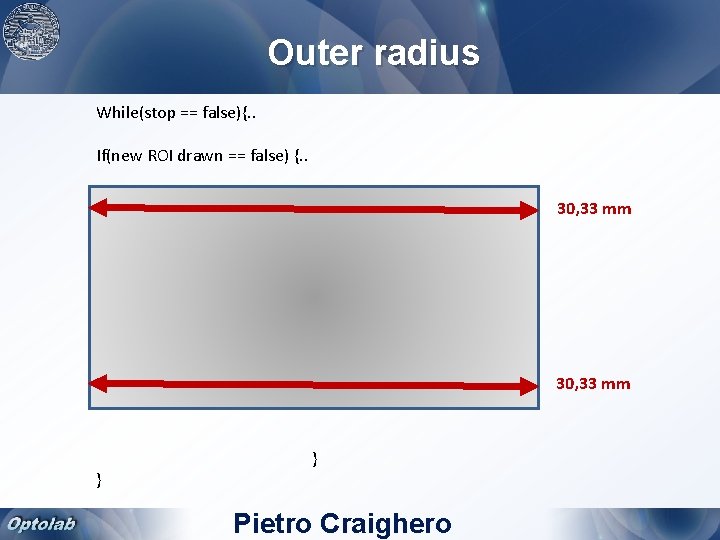 Outer radius

While(stop == false){..

If(new ROI drawn == false) {..

30,33 mm

30,33 mm

}

}

Optolab

Pietro Craighero